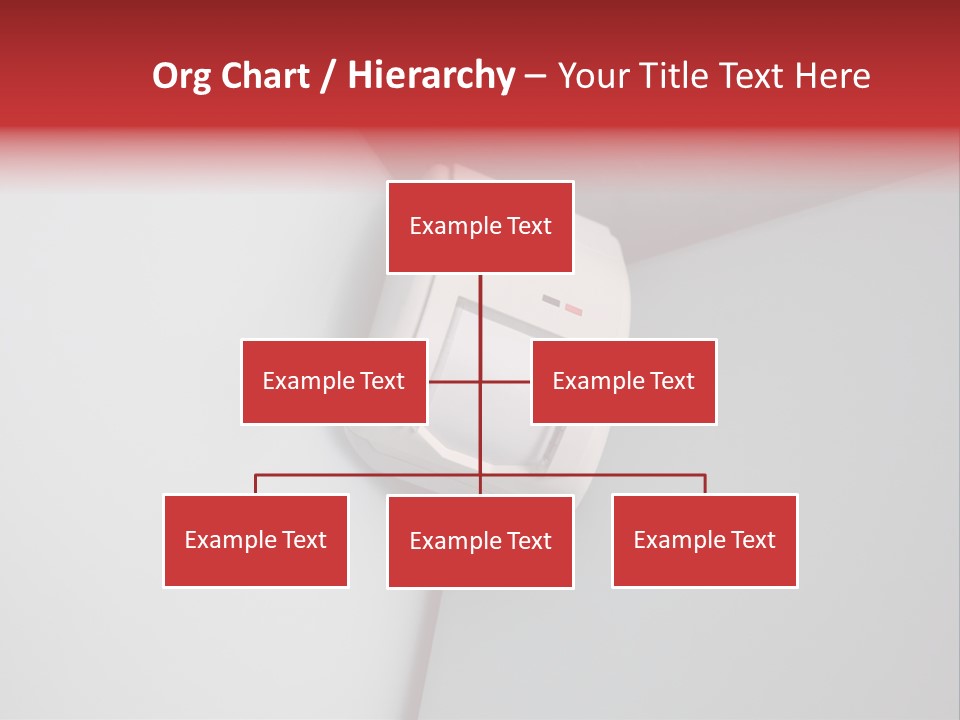 Org Chart / Hierarchy – Your Title Text Here

Example Text

Example Text

Example Text

Example Text

Example Text

Example Text